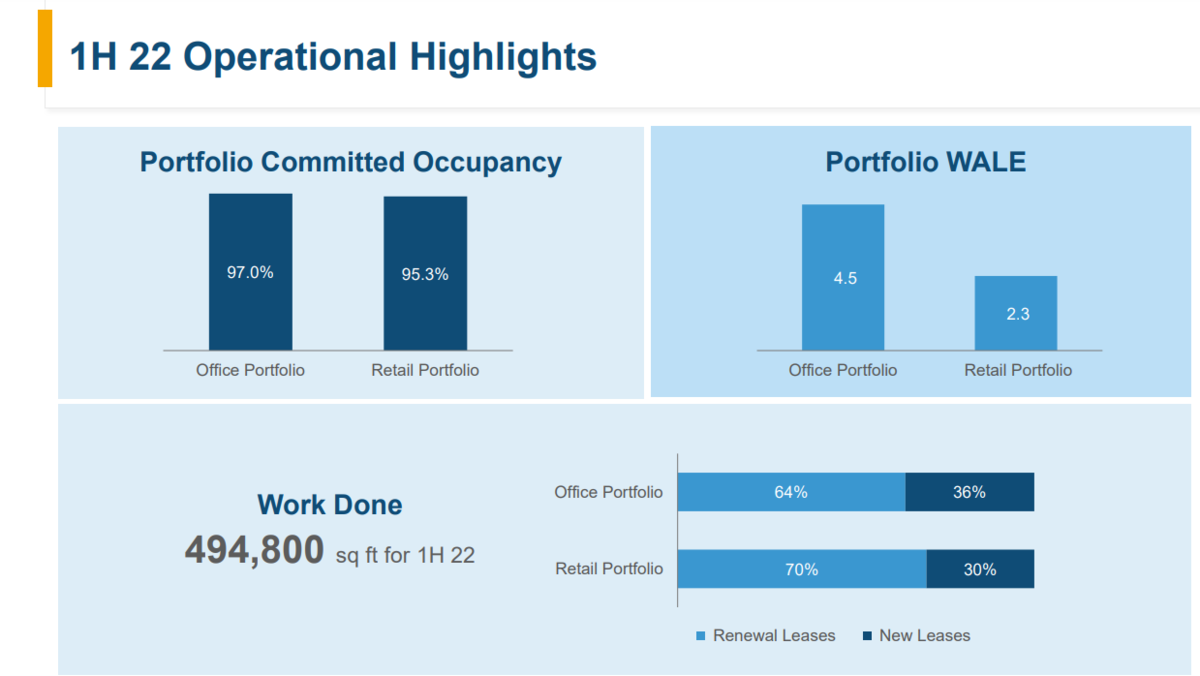 1H 22 Operational Highlights

Portfolio Committed Occupancy

97.0%

95.3%

Office Portfolio

Retail Portfolio

Portfolio WALE

4.5

2.3

Office Portfolio

Retail Portfolio

Work Done

494,800 sq ft for 1H 22

Office Portfolio

64%

36%

Retail Portfolio

70%

30%

Renewal Leases

New Leases